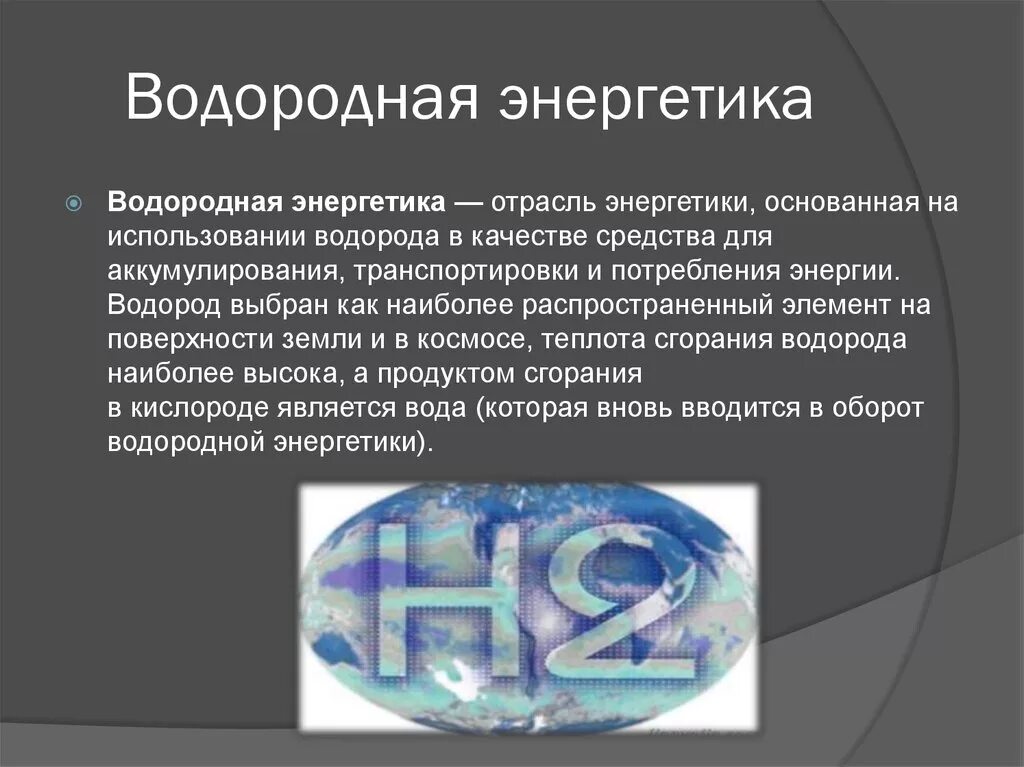 Водородная энергетика

Водородная энергетика — отрасль энергетики, основанная на использовании водорода в качестве средства для аккумулирования, транспортировки и потребления энергии. Водород выбран как наиболее распространенный элемент на поверхности земли и в космосе, теплота сгорания водорода наиболее высока, а продуктом сгорания в кислороде является вода (которая вновь вводится в оборот водородной энергетики).

H2